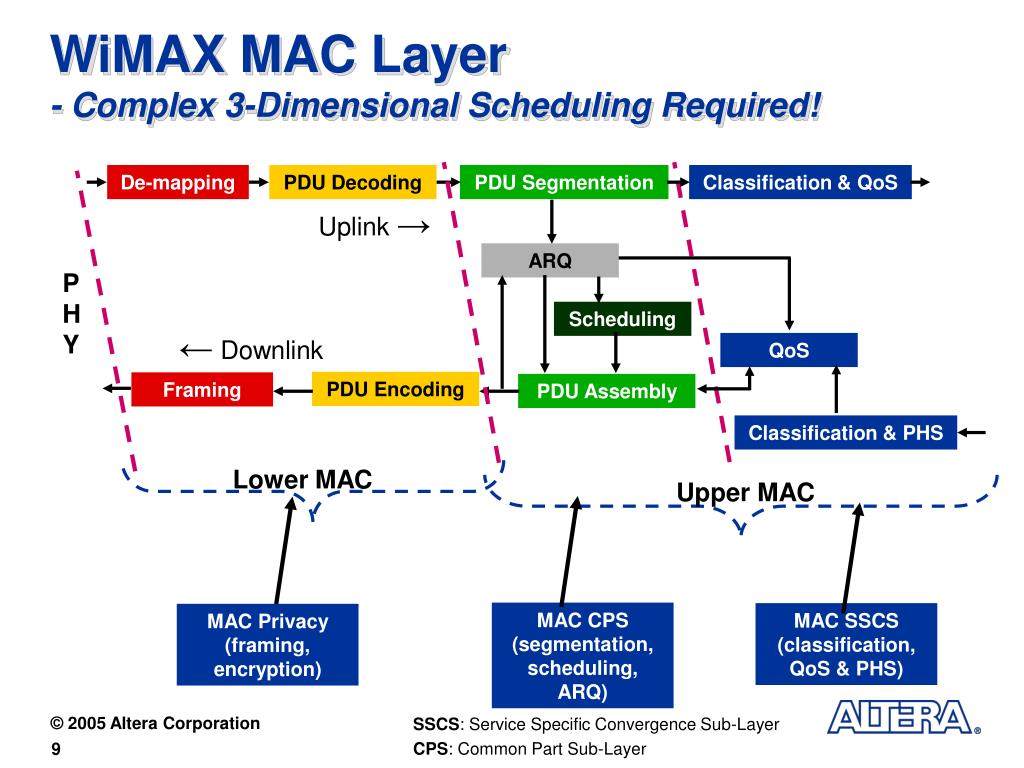 WiMAX MAC Layer
- Complex 3-Dimensional Scheduling Required!

De-mapping
PDU Decoding
PDU Segmentation
Classification & QoS

Uplink →

ARQ

P
H
Y

Scheduling

← Downlink

QoS

Framing
PDU Encoding
PDU Assembly

Classification & PHS

Lower MAC
Upper MAC

MAC Privacy (framing, encryption)

MAC CPS (segmentation, scheduling, ARQ)

MAC SSCS (classification, QoS & PHS)

© 2005 Altera Corporation

9

SSCS: Service Specific Convergence Sub-Layer
CPS: Common Part Sub-Layer

ALTERA®